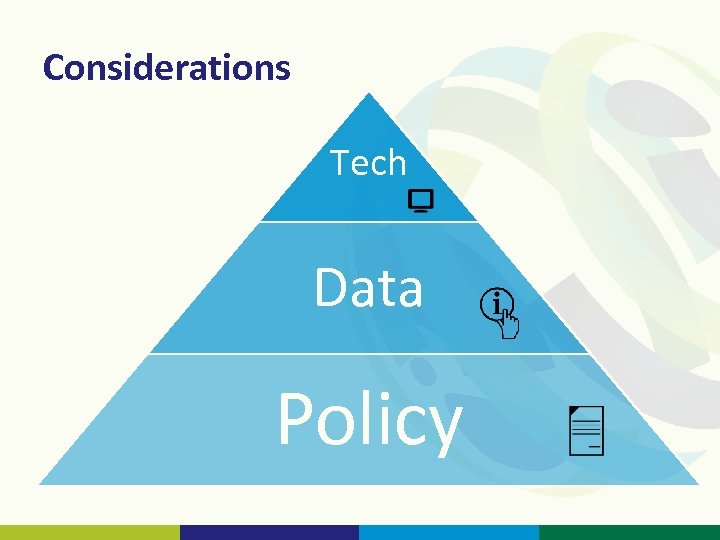 Considerations

Tech

Data

Policy